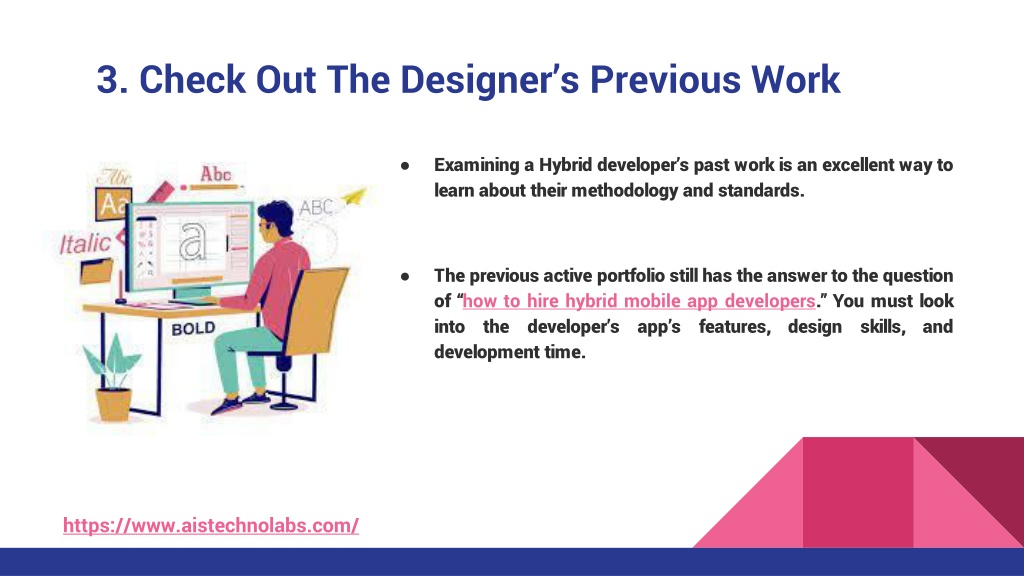 3. Check Out The Designer's Previous Work

Abc

Abc

Aa

ABC

Italic

a

BOLD

● Examining a Hybrid developer's past work is an excellent way to learn about their methodology and standards.

● The previous active portfolio still has the answer to the question of "how to hire hybrid mobile app developers." You must look into the developer's app's features, design skills, and development time.

https://www.aistechnolabs.com/